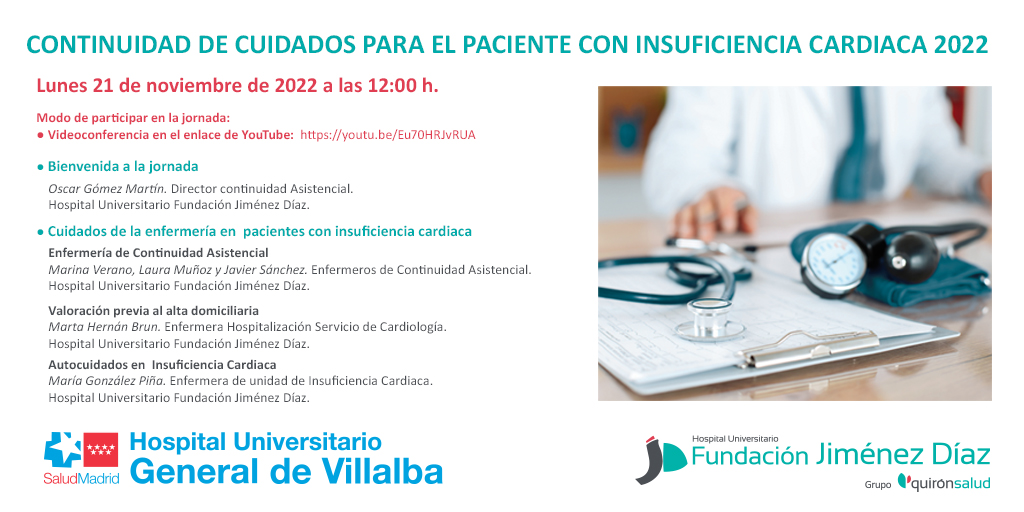 CONTINUIDAD DE CUIDADOS PARA EL PACIENTE CON INSUFICIENCIA CARDIACA 2022

Lunes 21 de noviembre de 2022 a las 12:00 h.

Modo de participar en la jornada:
● Videoconferencia en el enlace de YouTube: https://youtu.be/Eu70HRJvRUA

● Bienvenida a la jornada
Oscar Gómez Martín. Director continuidad Asistencial.
Hospital Universitario Fundación Jiménez Díaz.

● Cuidados de la enfermería en pacientes con insuficiencia cardiaca
Enfermería de Continuidad Asistencial
Marina Verano, Laura Muñoz y Javier Sánchez. Enfermeros de Continuidad Asistencial.
Hospital Universitario Fundación Jiménez Díaz.

Valoración previa al alta domiciliaria
Marta Hernán Brun. Enfermera Hospitalización Servicio de Cardiología.
Hospital Universitario Fundación Jiménez Díaz.

Autocuidados en Insuficiencia Cardiaca
María González Piña. Enfermera de unidad de Insuficiencia Cardiaca.
Hospital Universitario Fundación Jiménez Díaz.

SaludMadrid
Hospital Universitario
General de Villalba

Hospital Universitario
Fundación Jiménez Díaz
Grupo quirónsalud